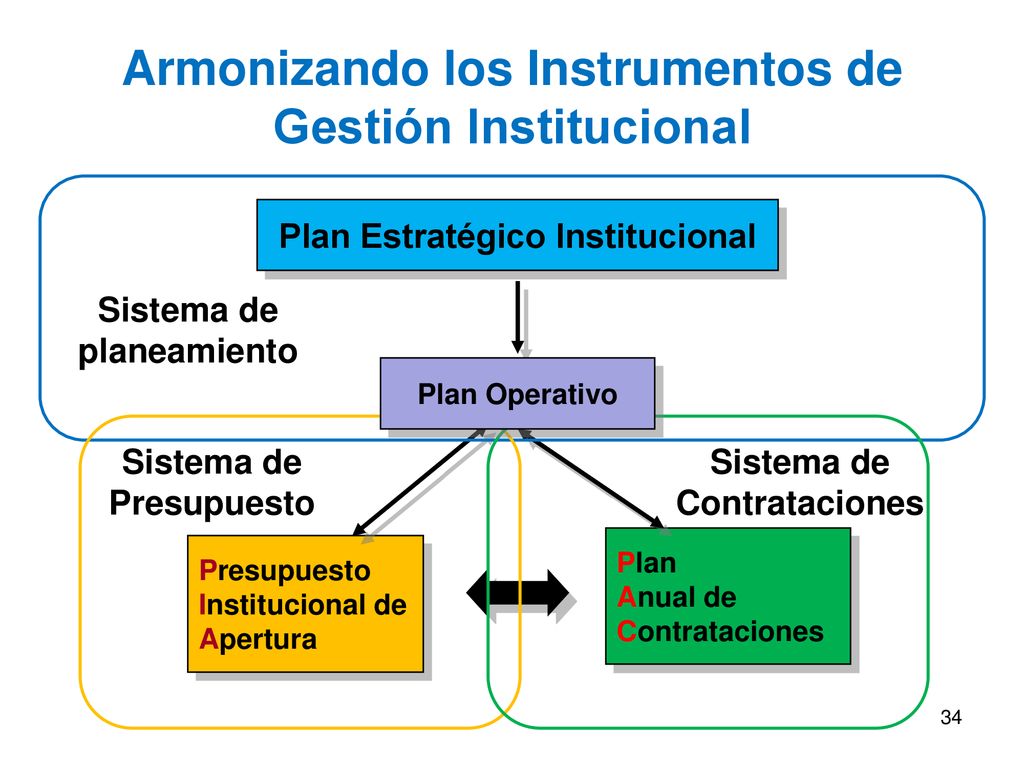 Armonizando los Instrumentos de Gestión Institucional

Plan Estratégico Institucional

Sistema de planeamiento

Plan Operativo

Sistema de Presupuesto

Sistema de Contrataciones

Presupuesto Institucional de Apertura

Plan Anual de Contrataciones

34